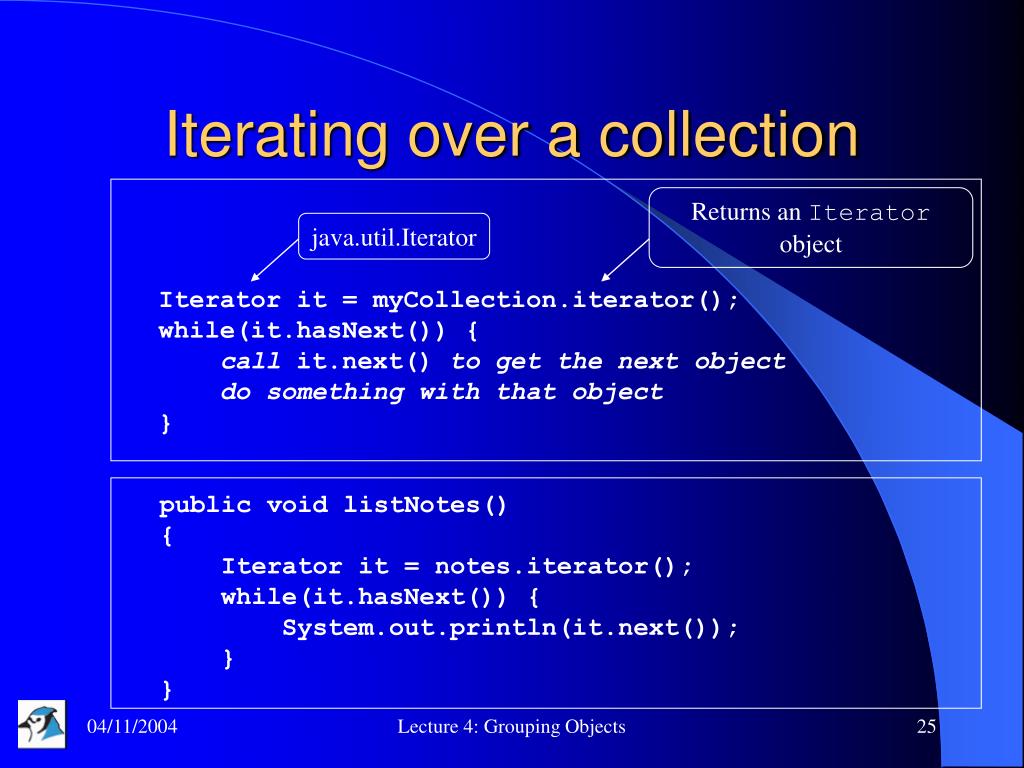 Iterating over a collection

java.util.Iterator

Returns an Iterator object

Iterator it = myCollection.iterator();
while(it.hasNext()) {
call it.next() to get the next object
do something with that object
}

public void listNotes()
{
Iterator it = notes.iterator();
while(it.hasNext()) {
System.out.println(it.next());
}
}

04/11/2004

Lecture 4: Grouping Objects

25